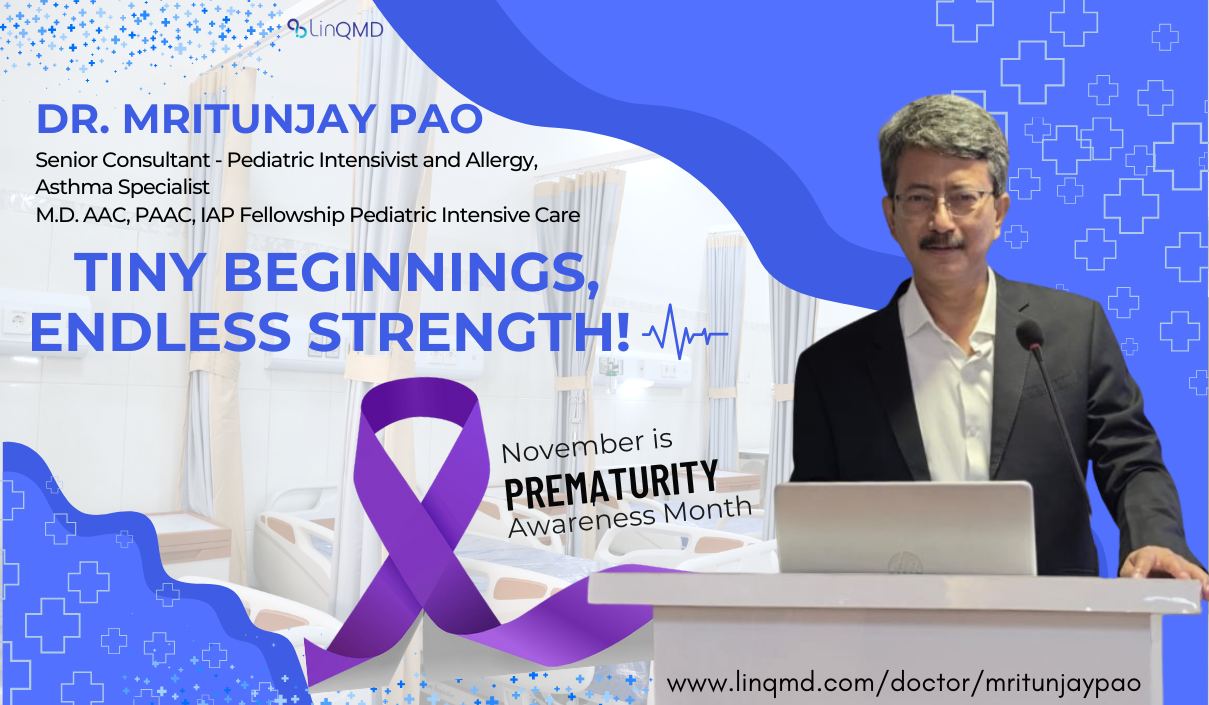 LinQMD

DR. MRITUNJAY PAO

Senior Consultant - Pediatric Intensivist and Allergy, Asthma Specialist
M.D. AAC, PAAC, IAP Fellowship Pediatric Intensive Care

TINY BEGINNINGS, ENDLESS STRENGTH!

November is
PREMATURITY
Awareness Month

www.linqmd.com/doctor/mritunjaypao